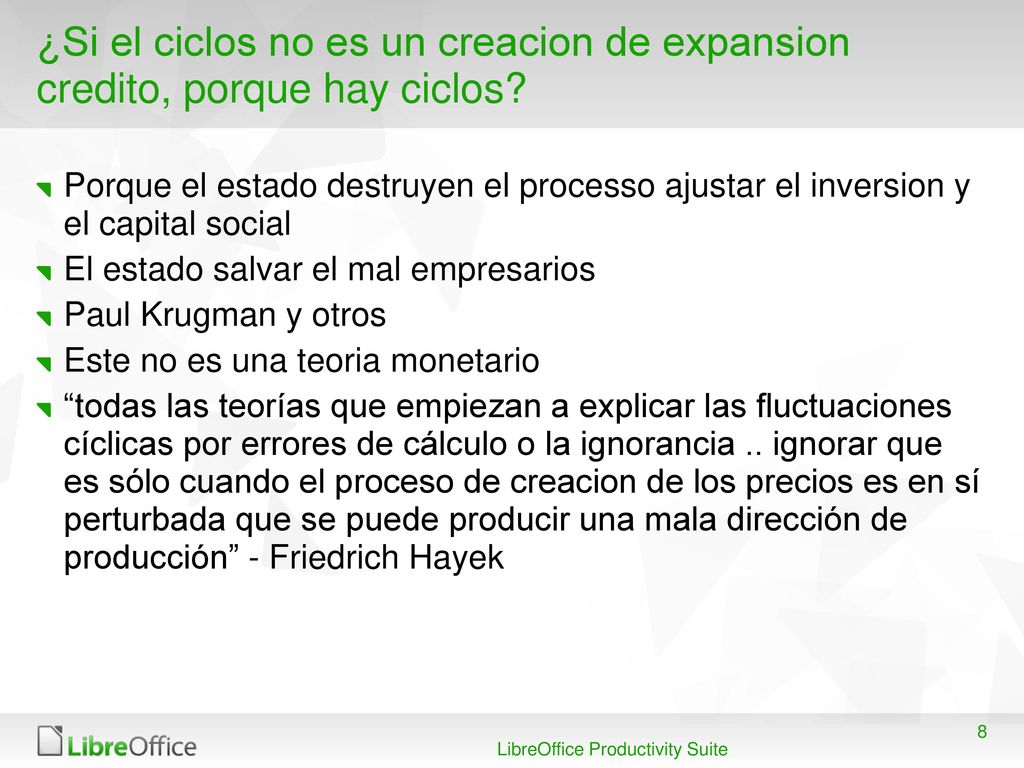 ¿Si el ciclos no es un creacion de expansion credito, porque hay ciclos?

Porque el estado destruyen el processo ajustar el inversion y el capital social

El estado salvar el mal empresarios

Paul Krugman y otros

Este no es una teoria monetario

“todas las teorías que empiezan a explicar las fluctuaciones cíclicas por errores de cálculo o la ignorancia .. ignorar que es sólo cuando el proceso de creacion de los precios es en sí perturbada que se puede producir una mala dirección de producción” - Friedrich Hayek

LibreOffice

LibreOffice Productivity Suite

8